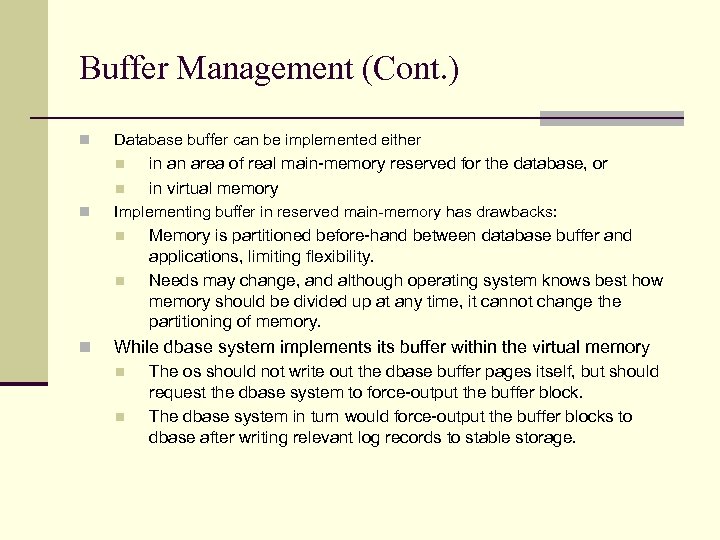 Buffer Management (Cont.)

Database buffer can be implemented either

in an area of real main-memory reserved for the database, or

in virtual memory

Implementing buffer in reserved main-memory has drawbacks:

Memory is partitioned before-hand between database buffer and applications, limiting flexibility.

Needs may change, and although operating system knows best how memory should be divided up at any time, it cannot change the partitioning of memory.

While dbase system implements its buffer within the virtual memory

The os should not write out the dbase buffer pages itself, but should request the dbase system to force-output the buffer block.

The dbase system in turn would force-output the buffer blocks to dbase after writing relevant log records to stable storage.